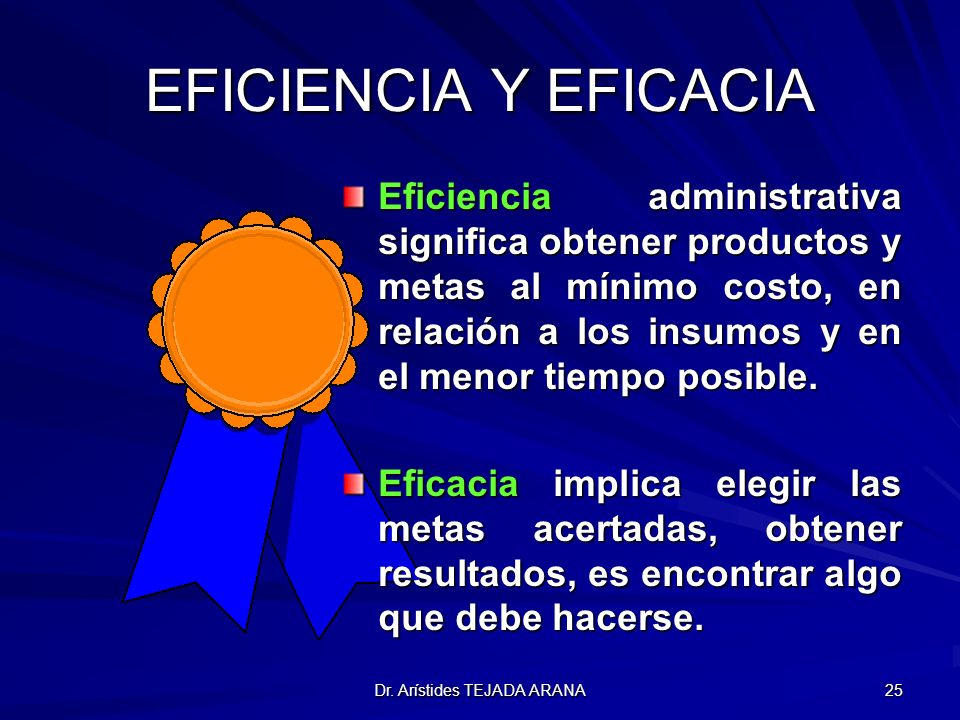 EFICIENCIA Y EFICACIA

Eficiencia administrativa significa obtener productos y metas al mínimo costo, en relación a los insumos y en el menor tiempo posible.

Eficacia implica elegir las metas acertadas, obtener resultados, es encontrar algo que debe hacerse.

Dr. Arístides TEJADA ARANA

25